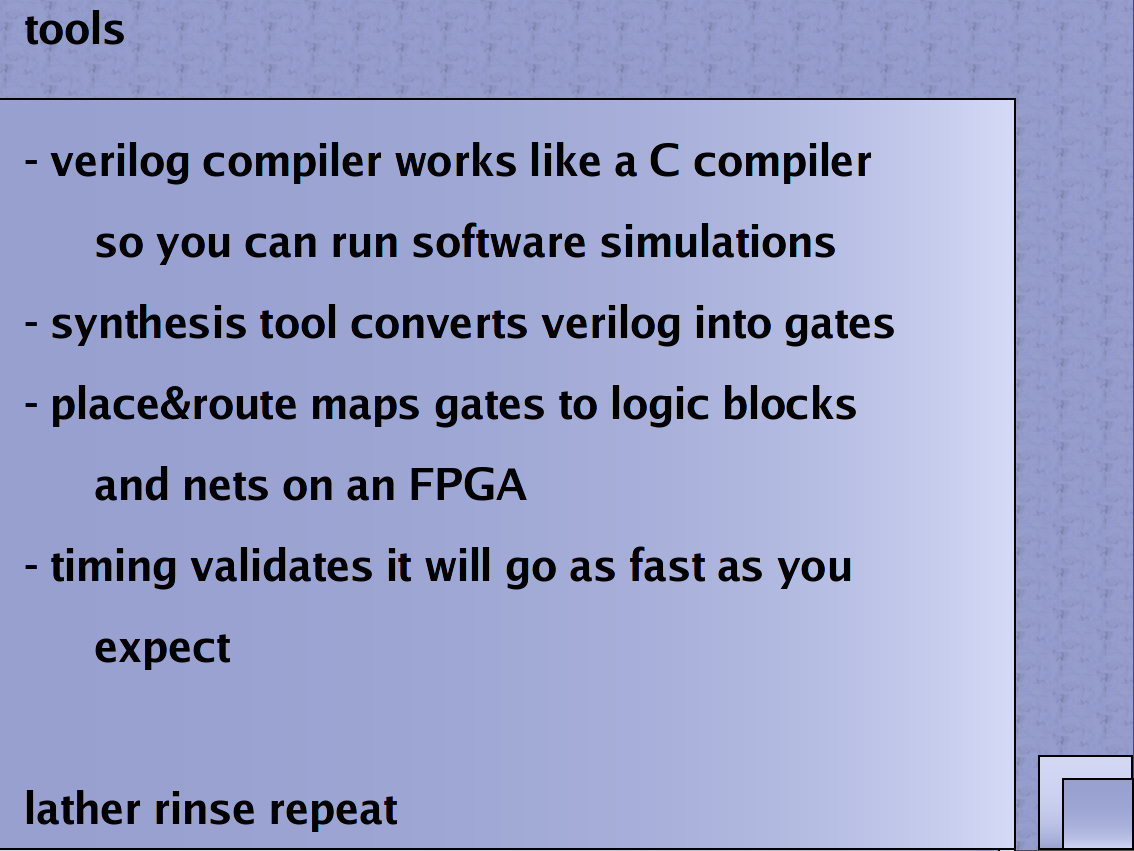 tools

- verilog compiler works like a C compiler
so you can run software simulations
- synthesis tool converts verilog into gates
- place&route maps gates to logic blocks
and nets on an FPGA
- timing validates it will go as fast as you
expect

lather rinse repeat